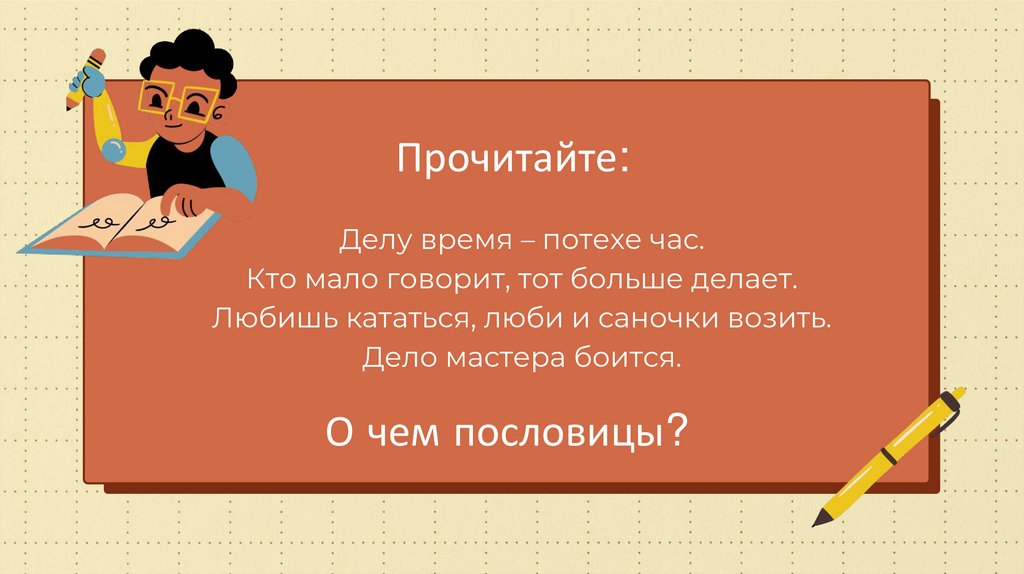 Прочитайте:

Делу время – потехе час.
Кто мало говорит, тот больше делает.
Любишь кататься, люби и саночки возить.
Дело мастера боится.

О чем пословицы?